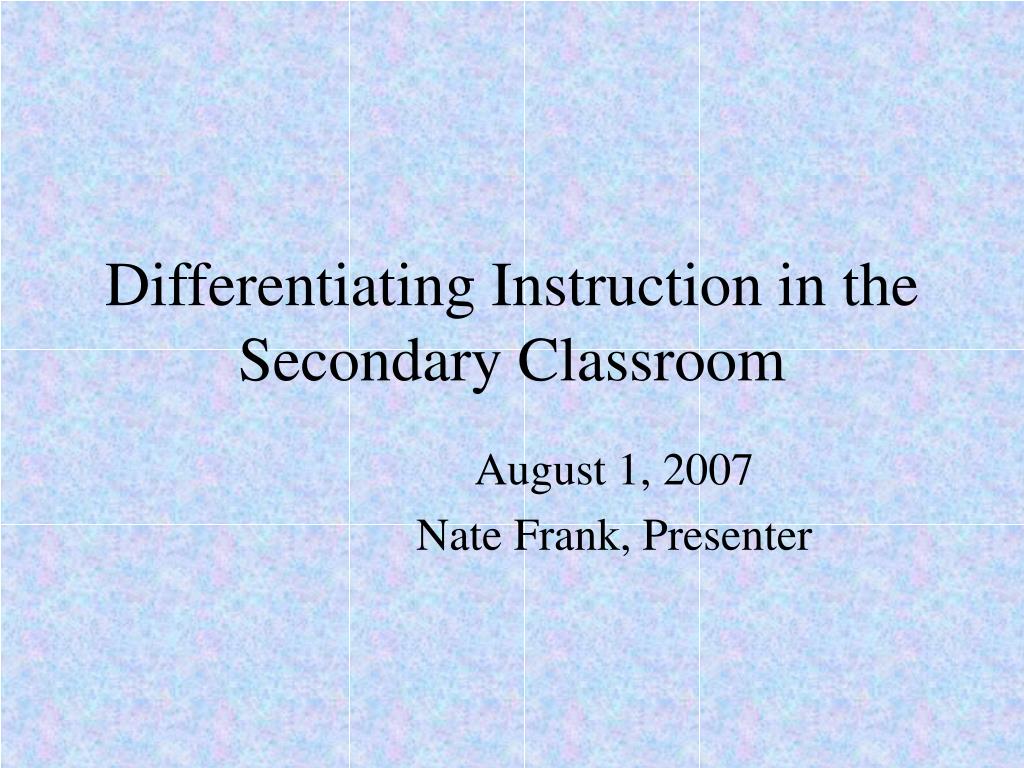 Differentiating Instruction in the Secondary Classroom

August 1, 2007
Nate Frank, Presenter